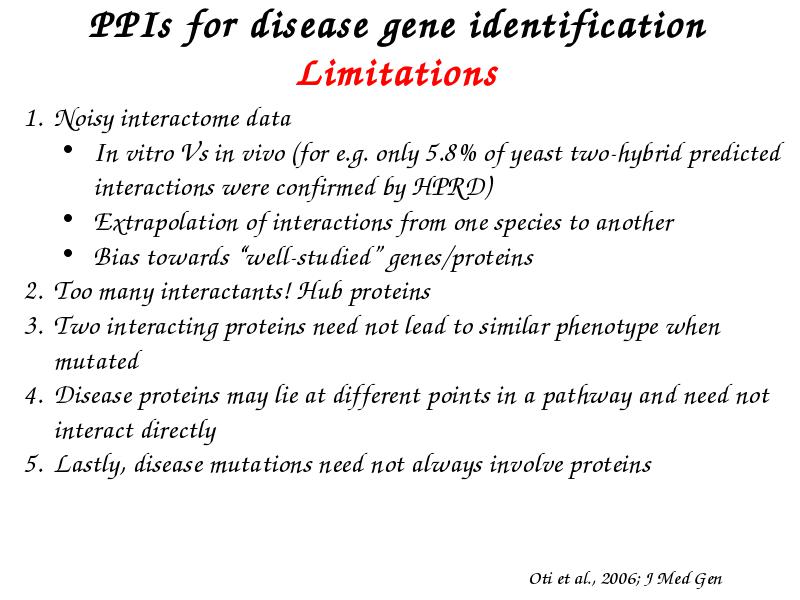 PPIs for disease gene identification
Limitations

1. Noisy interactome data
• In vitro Vs in vivo (for e.g. only 5.8% of yeast two-hybrid predicted interactions were confirmed by HPRD)
• Extrapolation of interactions from one species to another
• Bias towards "well-studied" genes/proteins
2. Too many interactants! Hub proteins
3. Two interacting proteins need not lead to similar phenotype when mutated
4. Disease proteins may lie at different points in a pathway and need not interact directly
5. Lastly, disease mutations need not always involve proteins

Oti et al., 2006; J Med Gen